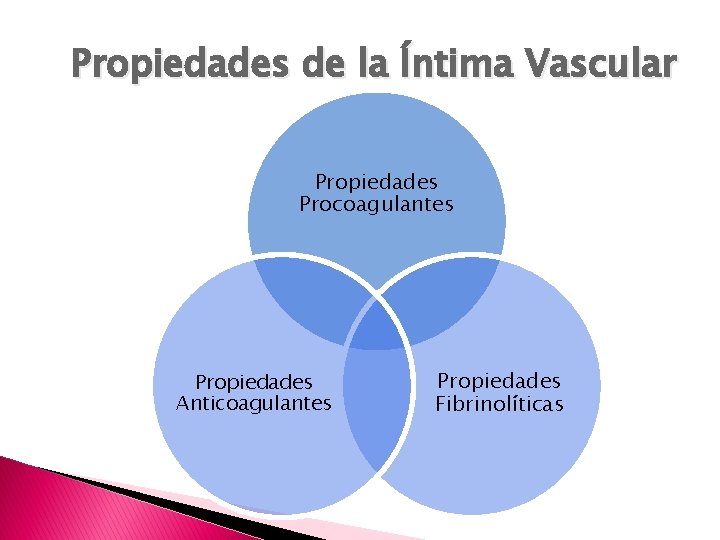 Propiedades de la Íntima Vascular

Propiedades Procoagulantes

Propiedades Anticoagulantes

Propiedades Fibrinolíticas